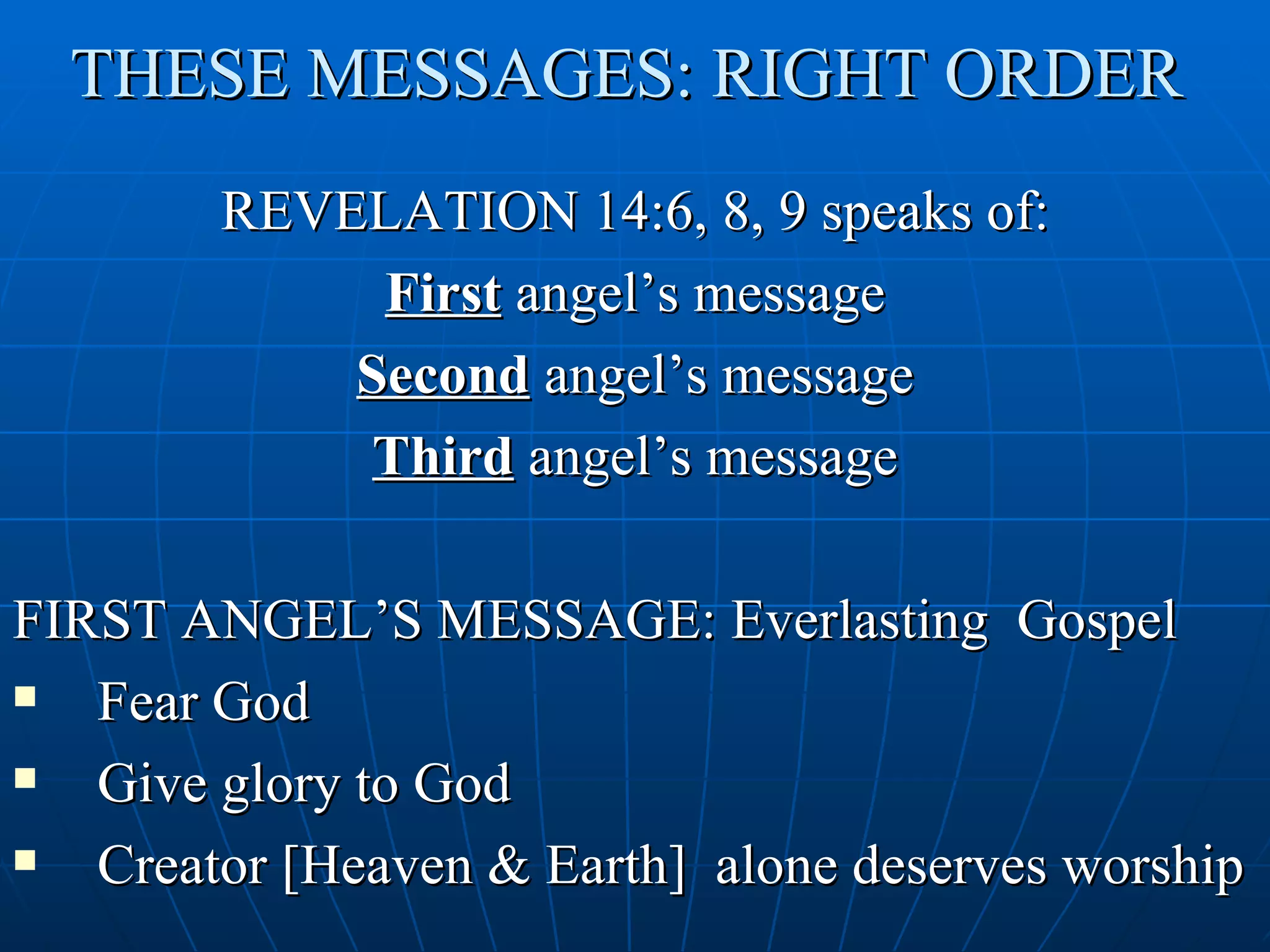 THESE MESSAGES: RIGHT ORDER

REVELATION 14:6, 8, 9 speaks of:
First angel’s message
Second angel’s message
Third angel’s message

FIRST ANGEL’S MESSAGE: Everlasting Gospel
▪ Fear God
▪ Give glory to God
▪ Creator [Heaven & Earth] alone deserves worship